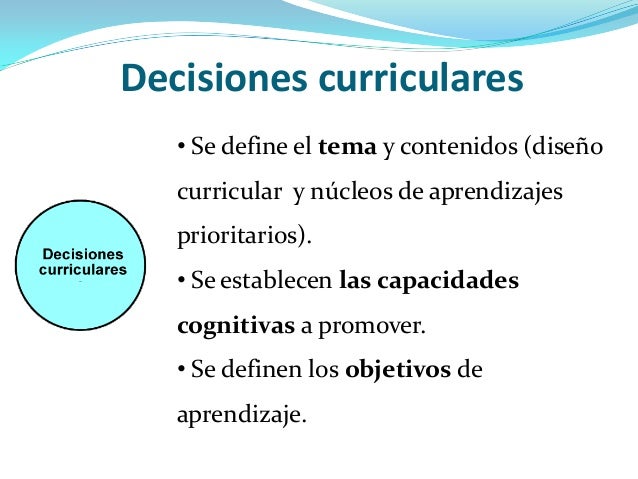 Decisiones curriculares

Decisiones
curriculares

• Se define el tema y contenidos (diseño curricular y núcleos de aprendizajes prioritarios).
• Se establecen las capacidades cognitivas a promover.
• Se definen los objetivos de aprendizaje.